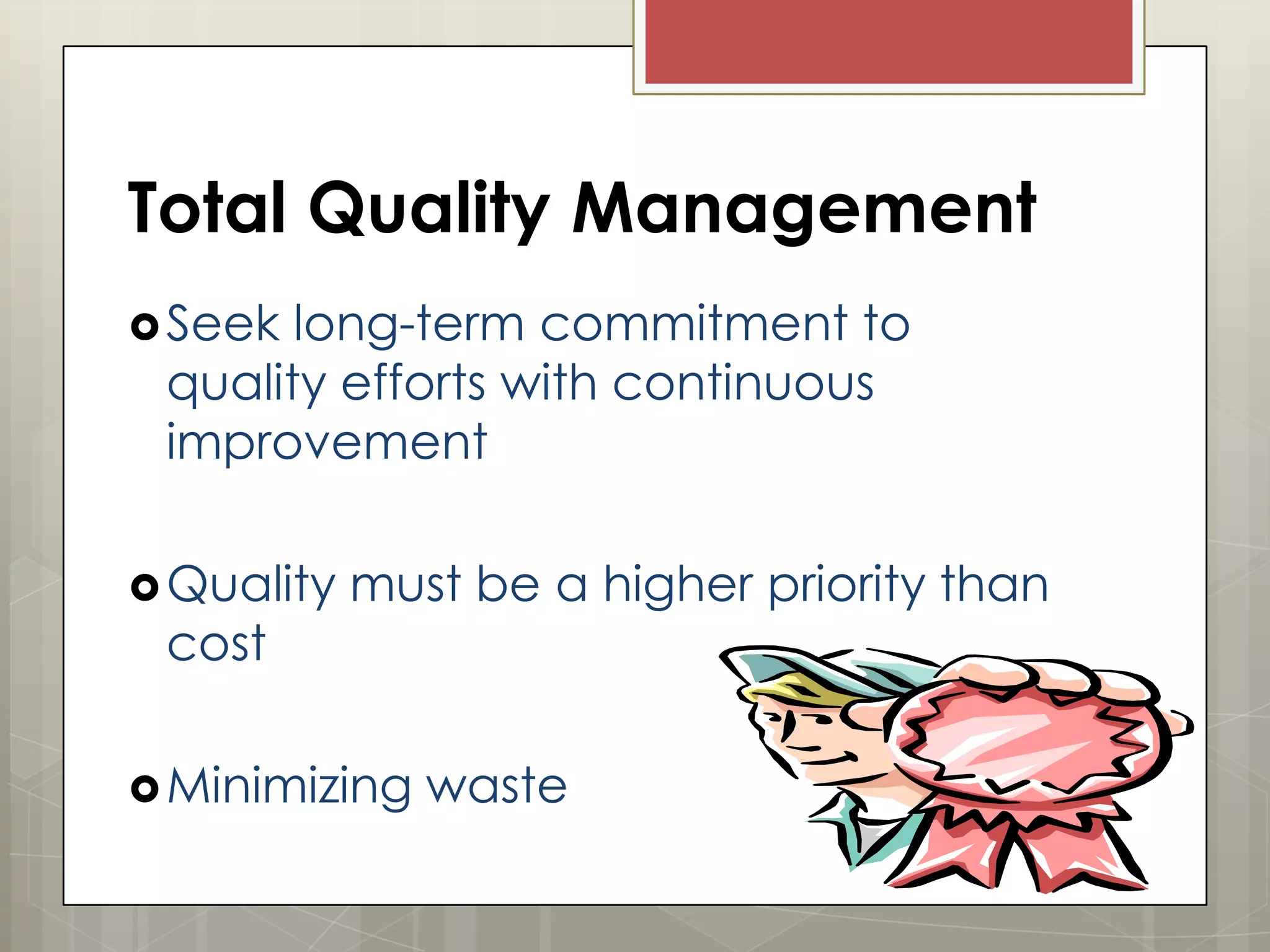 Total Quality Management

Seek long-term commitment to quality efforts with continuous improvement

Quality must be a higher priority than cost

Minimizing waste